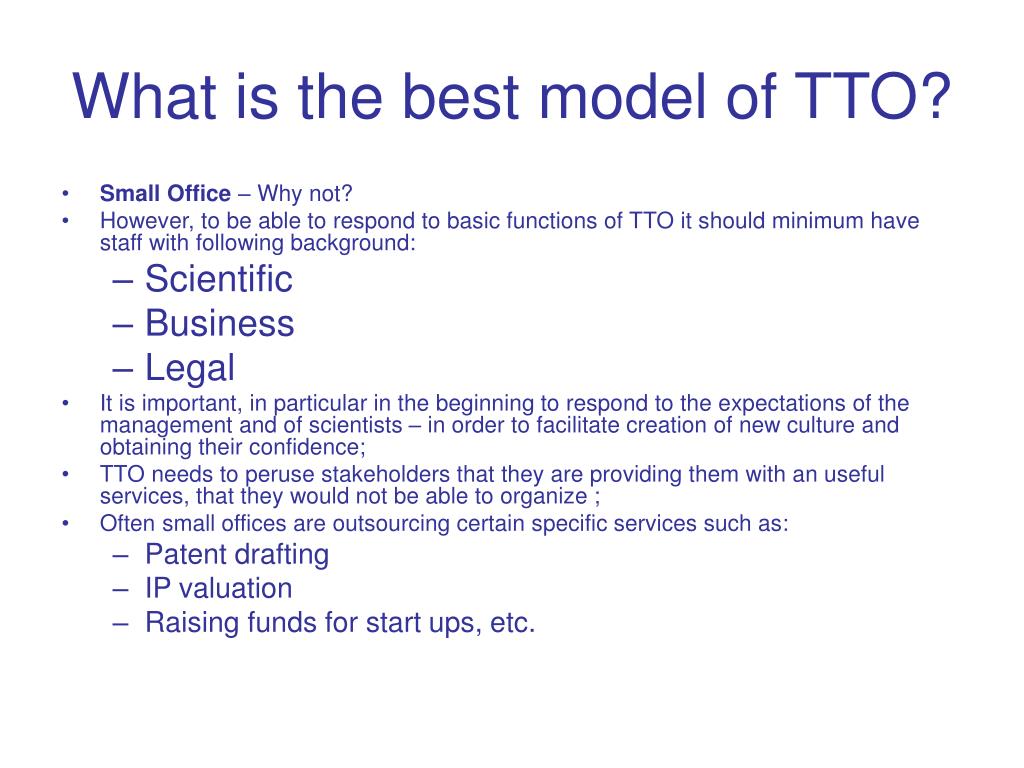 What is the best model of TTO?

• Small Office – Why not?
• However, to be able to respond to basic functions of TTO it should minimum have staff with following background:
– Scientific
– Business
– Legal
• It is important, in particular in the beginning to respond to the expectations of the management and of scientists – in order to facilitate creation of new culture and obtaining their confidence;
• TTO needs to peruse stakeholders that they are providing them with an useful services, that they would not be able to organize ;
• Often small offices are outsourcing certain specific services such as:
– Patent drafting
– IP valuation
– Raising funds for start ups, etc.